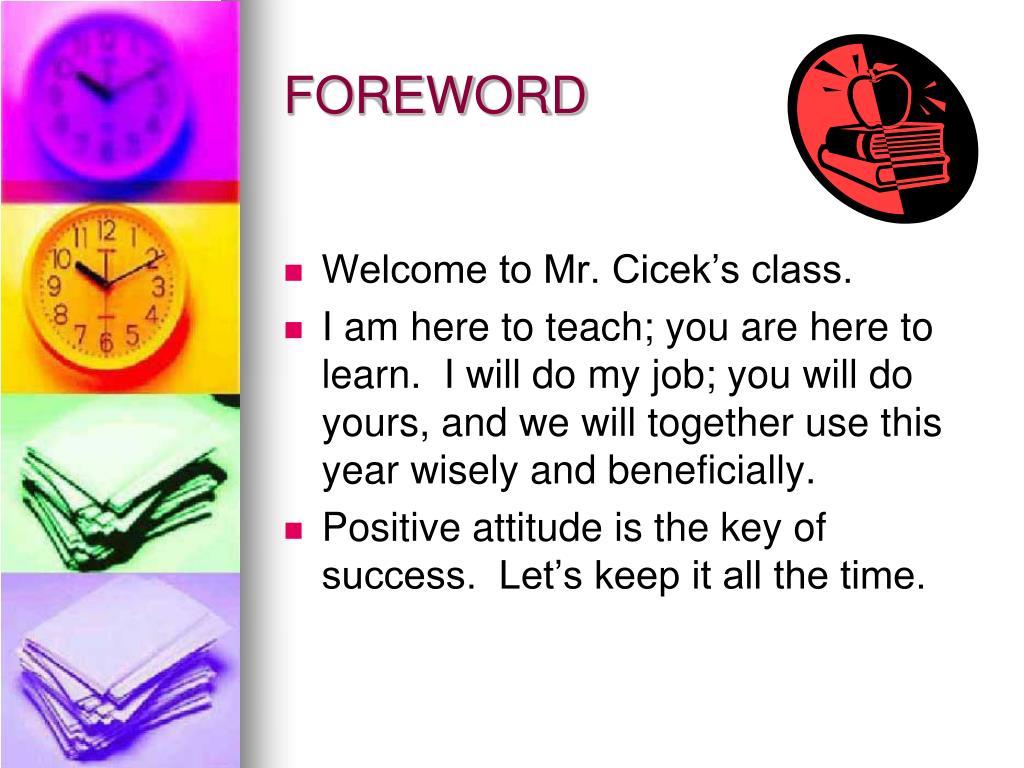 FOREWORD

- Welcome to Mr. Cicek’s class.
- I am here to teach; you are here to learn. I will do my job; you will do yours, and we will together use this year wisely and beneficially.
- Positive attitude is the key of success. Let’s keep it all the time.